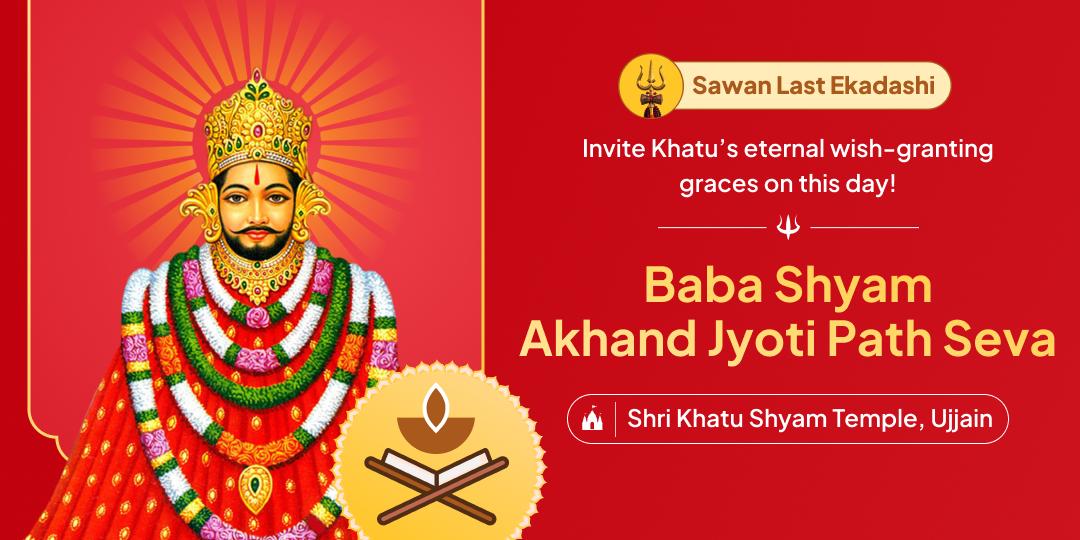 Sawan Last Ekadashi

Invite Khatu's eternal wish-granting graces on this day!

Baba Shyam Akhand Jyoti Path Seva

Shri Khatu Shyam Temple, Ujjain